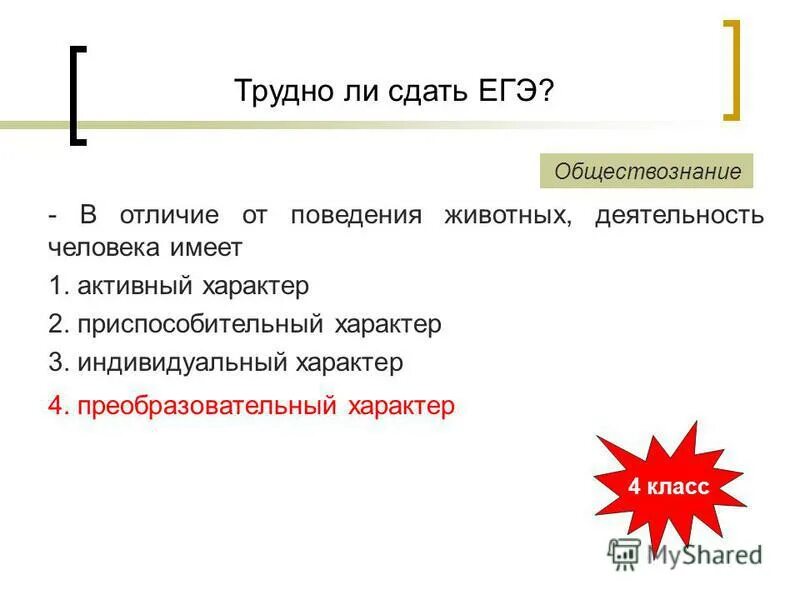 Трудно ли сдать ЕГЭ?

Обществознание

- В отличие от поведения животных, деятельность человека имеет

1. активный характер

2. приспособительный характер

3. индивидуальный характер

4. преобразовательный характер

4 класс

MyShared